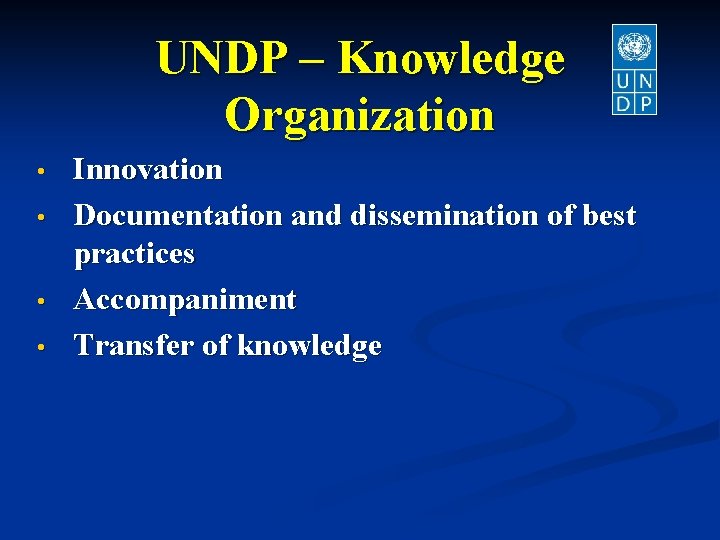 UNDP – Knowledge Organization

U N
D P

• Innovation
• Documentation and dissemination of best practices
• Accompaniment
• Transfer of knowledge